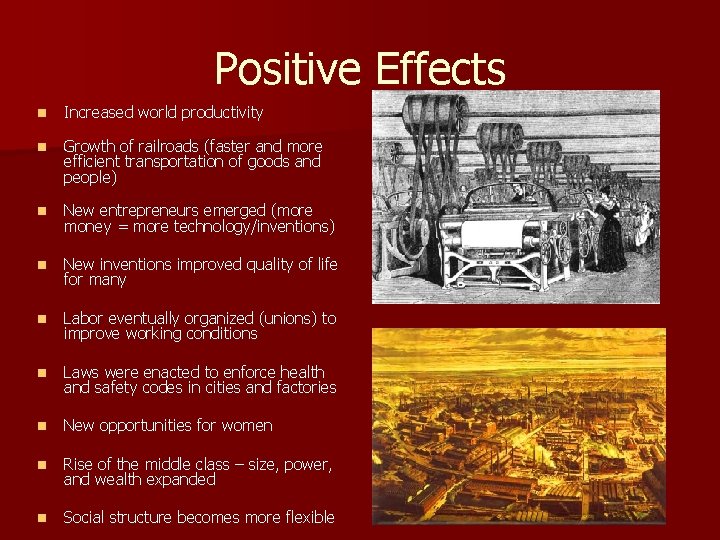 Positive Effects

- Increased world productivity
- Growth of railroads (faster and more efficient transportation of goods and people)
- New entrepreneurs emerged (more money = more technology/inventions)
- New inventions improved quality of life for many
- Labor eventually organized (unions) to improve working conditions
- Laws were enacted to enforce health and safety codes in cities and factories
- New opportunities for women
- Rise of the middle class – size, power, and wealth expanded
- Social structure becomes more flexible